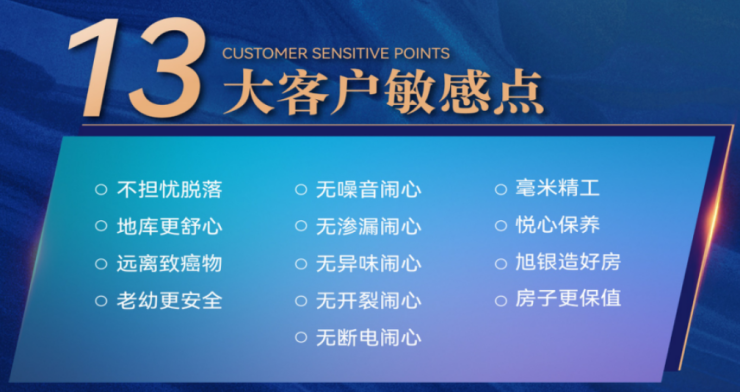 13 CUSTOMER SENSITIVE POINTS
大客户敏感点

○ 不担忧脱落
○ 地库更舒心
○ 远离致癌物
○ 老幼更安全

○ 无噪音闹心
○ 无渗漏闹心
○ 无异味闹心
○ 无开裂闹心
○ 无断电闹心

○ 毫米精工
○ 悦心保养
○ 旭银造好房
○ 房子更保值